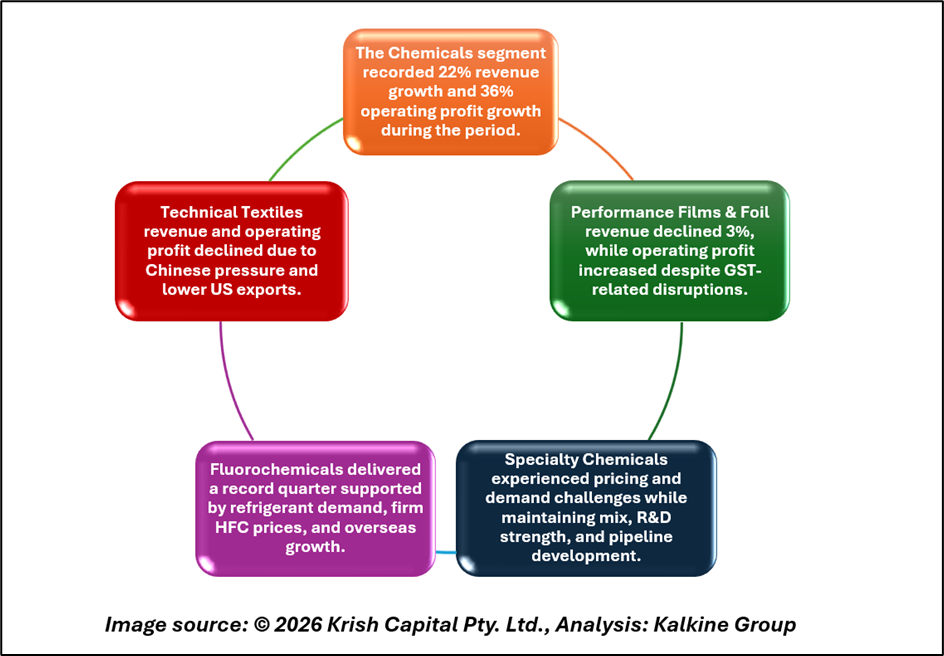 The Chemicals segment recorded 22% revenue growth and 36% operating profit growth during the period.

Performance Films & Foil revenue declined 3%, while operating profit increased despite GST-related disruptions.

Specialty Chemicals experienced pricing and demand challenges while maintaining mix, R&D strength, and pipeline development.

Fluorochemicals delivered a record quarter supported by refrigerant demand, firm HFC prices, and overseas growth.

Technical Textiles revenue and operating profit declined due to Chinese pressure and lower US exports.

Image source: © 2026 Krish Capital Pty. Ltd., Analysis: Kalkine Group